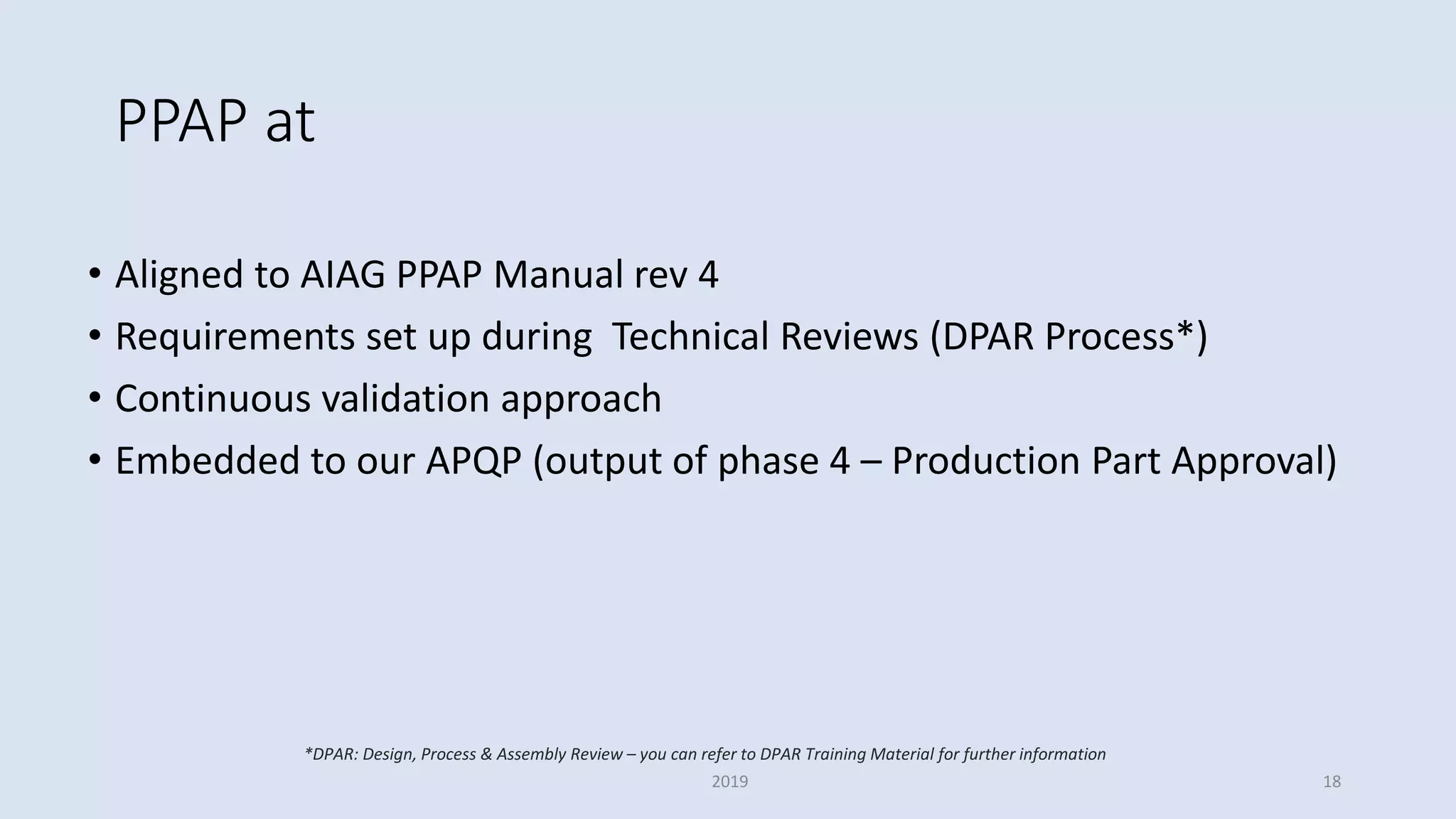 PPAP at

• Aligned to AIAG PPAP Manual rev 4
• Requirements set up during Technical Reviews (DPAR Process*)
• Continuous validation approach
• Embedded to our APQP (output of phase 4 – Production Part Approval)

*DPAR: Design, Process & Assembly Review – you can refer to DPAR Training Material for further information

2019

18